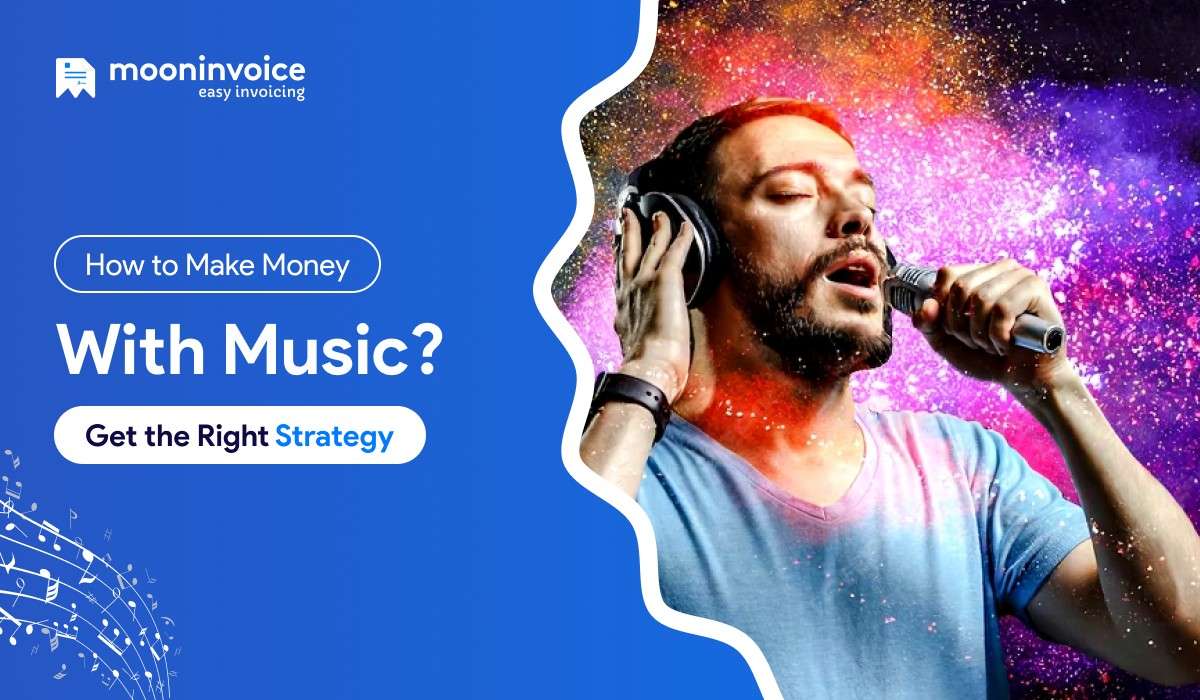 mooninvoice
easy invoicing

How to Make Money

With Music?

Get the Right Strategy